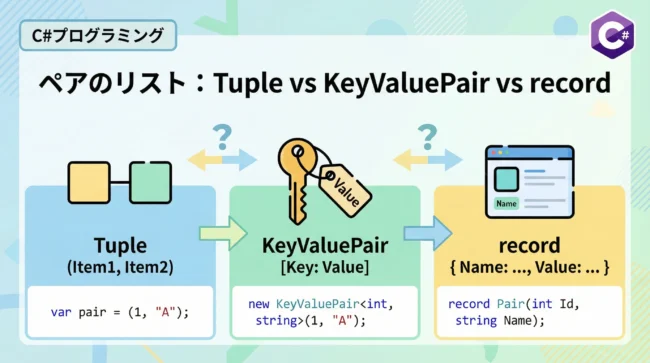 C#プログラミング

C#

ペアのリスト：Tuple vs KeyValuePair vs record

?

?

Value

Name

Tuple
(Item1, Item2)

var pair = (1, "A");

KeyValuePair
[Key: Value]

new KeyValuePair<int, string>(1, "A");

record
{ Name: ..., Value: ... }

record Pair(int Id, string Name);